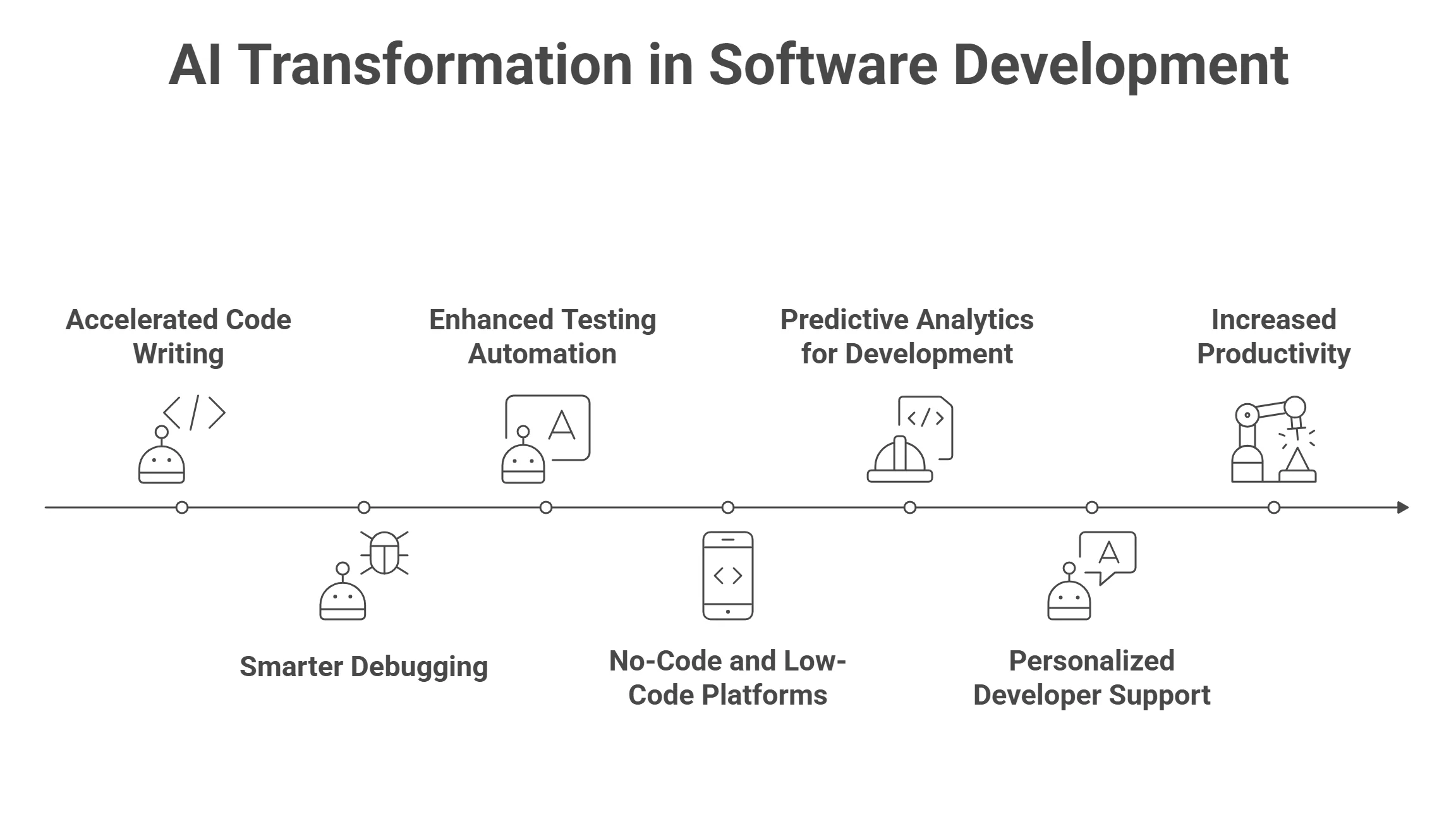 AI Transformation in Software Development

Accelerated Code Writing

Smarter Debugging

Enhanced Testing Automation

No-Code and Low-Code Platforms

Predictive Analytics for Development

Personalized Developer Support

Increased Productivity